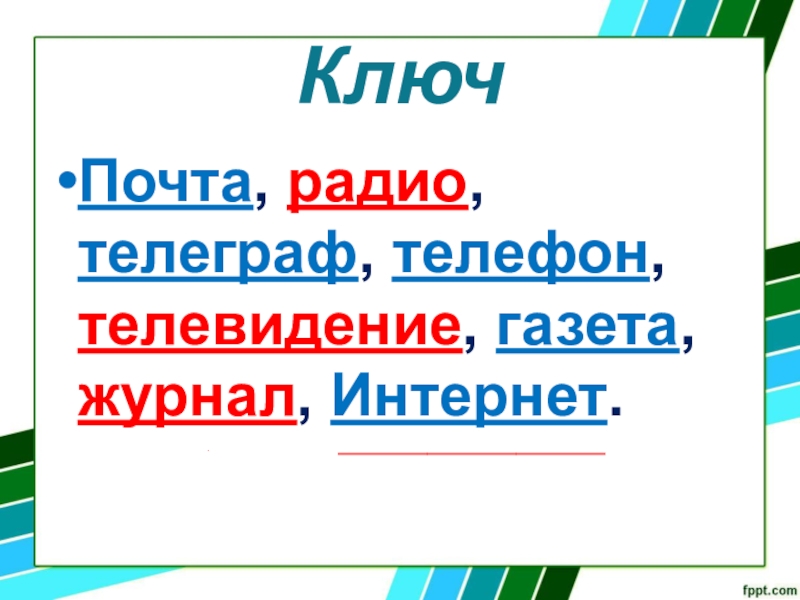 Ключ

•Почта, радио, телеграф, телефон, телевидение, газета, журнал, Интернет.

fppt.com